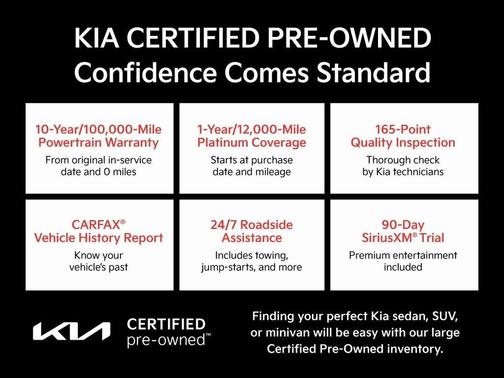 KIA CERTIFIED PRE-OWNED
Confidence Comes Standard

10-Year/100,000-Mile Powertrain Warranty
From original in-service date and 0 miles

1-Year/12,000-Mile Platinum Coverage
Starts at purchase date and mileage

165-Point Quality Inspection
Thorough check by Kia technicians

CARFAX® Vehicle History Report
Know your vehicle's past

24/7 Roadside Assistance
Includes towing, jump-starts, and more

90-Day SiriusXM® Trial
Premium entertainment included

KIA CERTIFIED pre-owned™

Finding your perfect Kia sedan, SUV, or minivan will be easy with our large Certified Pre-Owned inventory.